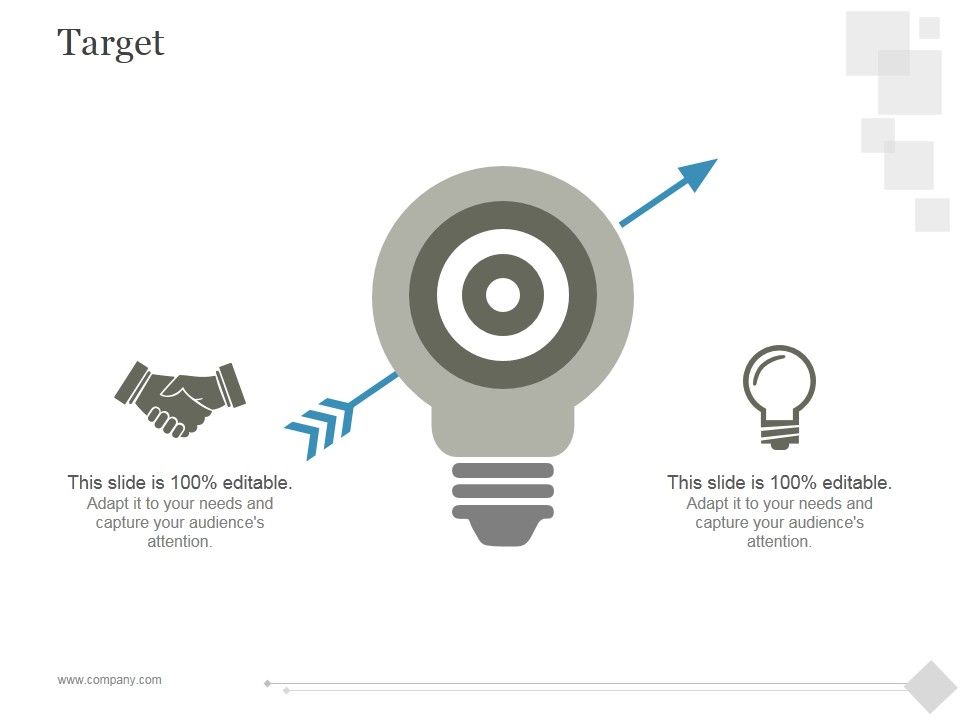 Target

This slide is 100% editable.
Adapt it to your needs and capture your audience's attention.

This slide is 100% editable.
Adapt it to your needs and capture your audience's attention.

www.company.com